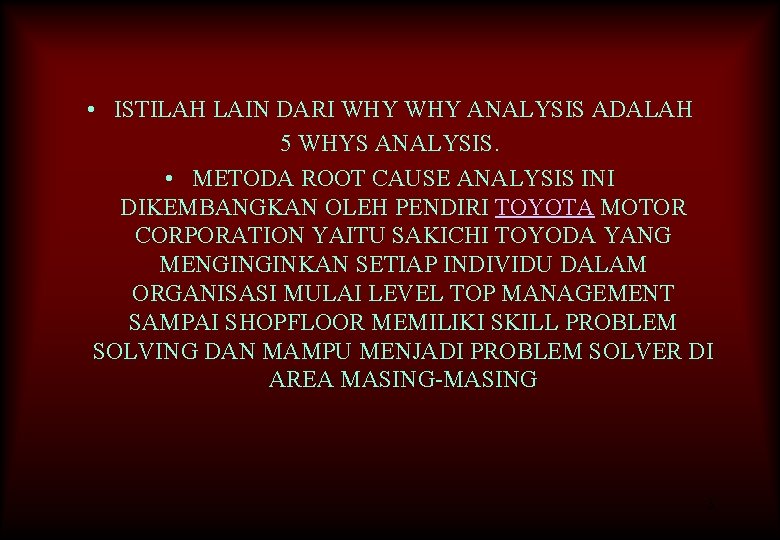 • ISTILAH LAIN DARI WHY WHY ANALYSIS ADALAH 5 WHYS ANALYSIS.

• METODA ROOT CAUSE ANALYSIS INI DIKEMBANGKAN OLEH PENDIRI TOYOTA MOTOR CORPORATION YAITU SAKICHI TOYODA YANG MENGINGINKAN SETIAP INDIVIDU DALAM ORGANISASI MULAI LEVEL TOP MANAGEMENT SAMPAI SHOPFLOOR MEMILIKI SKILL PROBLEM SOLVING DAN MAMPU MENJADI PROBLEM SOLVER DI AREA MASING-MASING